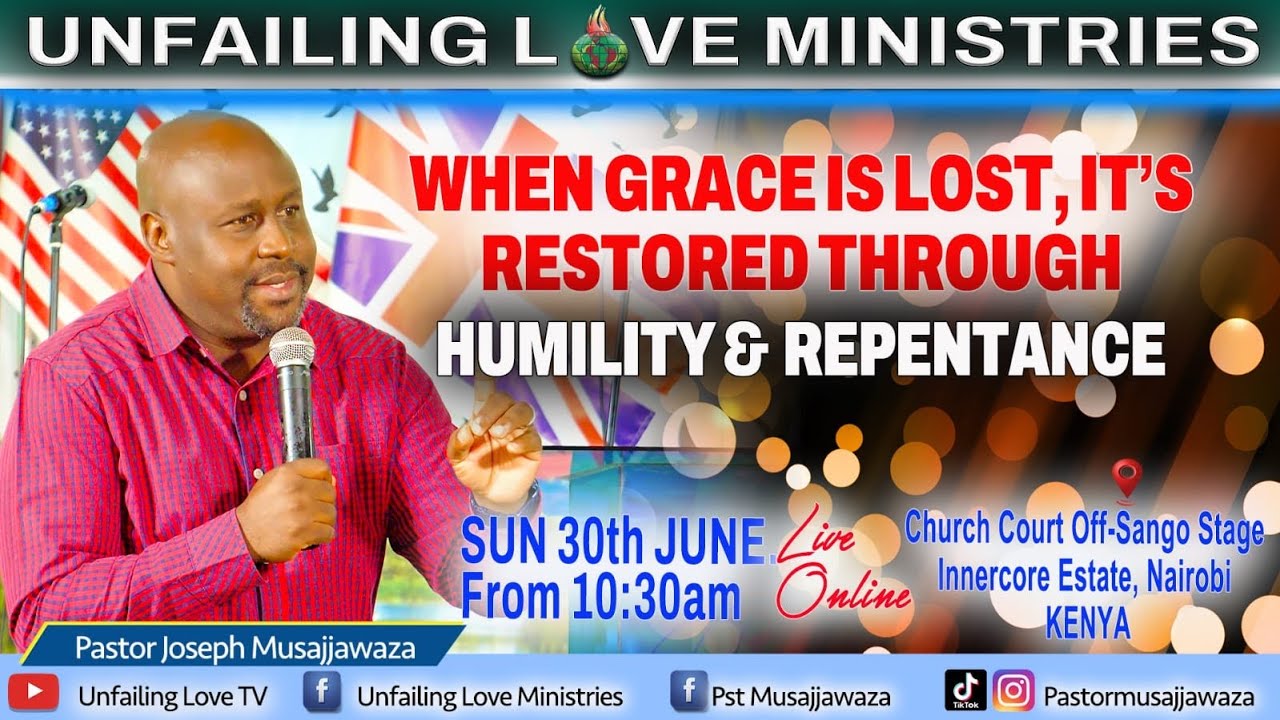 UNFAILING LOVE MINISTRIES

WHEN GRACE IS LOST, IT'S RESTORED THROUGH HUMILITY & REPENTANCE

SUN 30th JUNE From 10:30am

Live Online

Church Court Off-Sango Stage Innercore Estate, Nairobi KENYA

Pastor Joseph Musajjawaza

Unfailing Love TV

Unfailing Love Ministries

Pst Musajjawaza

TikTok

Pastormusajjawaza